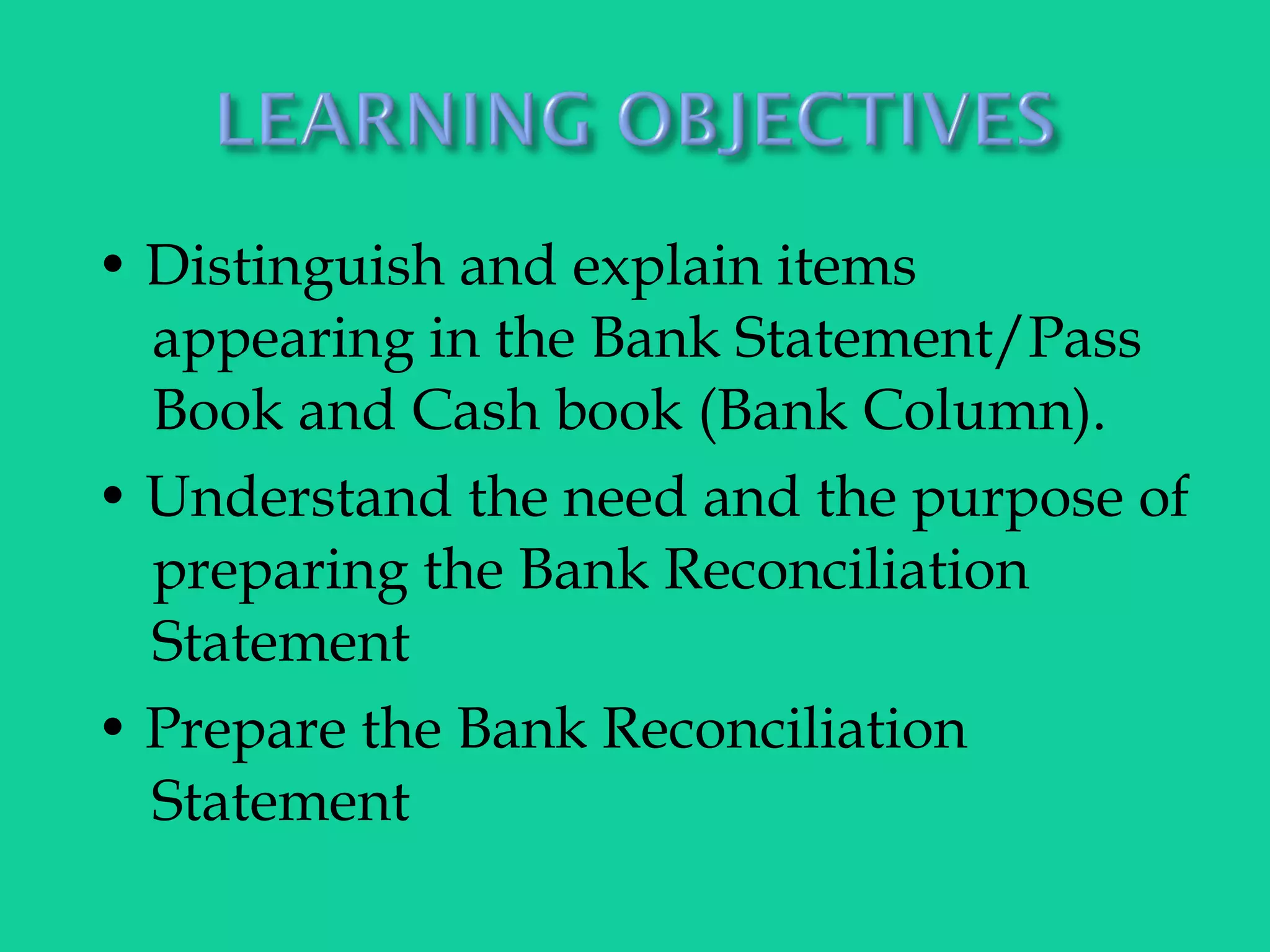 LEARNING OBJECTIVES

• Distinguish and explain items appearing in the Bank Statement/Pass Book and Cash book (Bank Column).

• Understand the need and the purpose of preparing the Bank Reconciliation Statement

• Prepare the Bank Reconciliation Statement